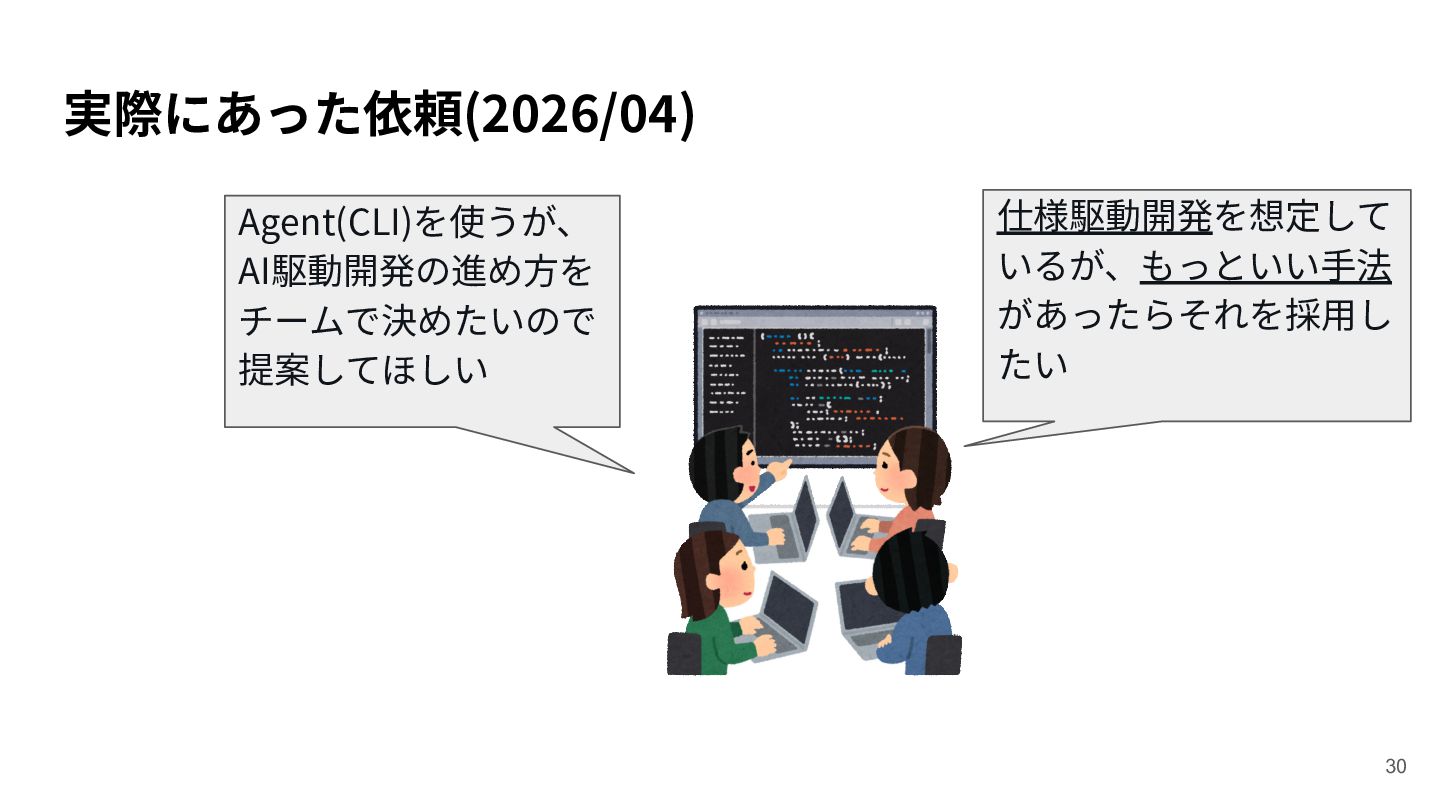 実際にあった依頼(2026/04)

Agent(CLI)を使うが、AI駆動開発の進め方をチームで決めたいので提案してほしい

仕様駆動開発を想定しているが、もっといい手法があったらそれを採用したい

30